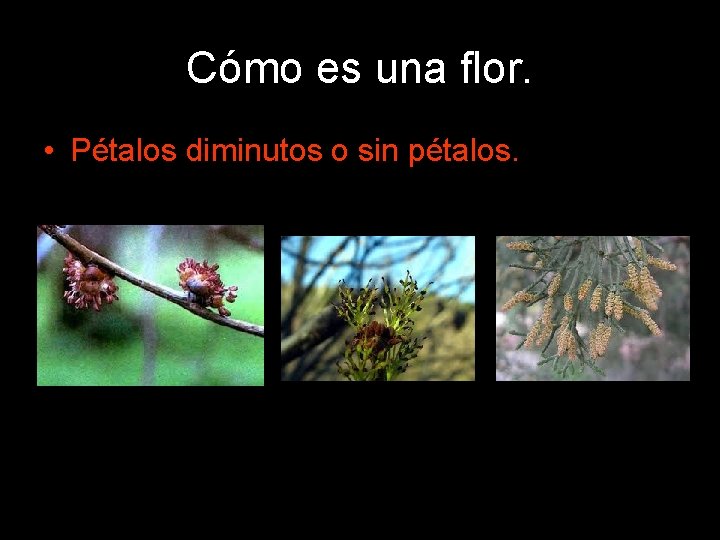 Cómo es una flor.

• Pétalos diminutos o sin pétalos.